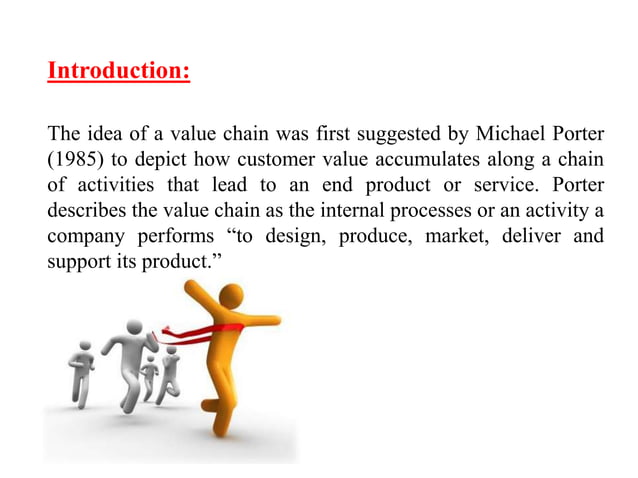 Introduction:

The idea of a value chain was first suggested by Michael Porter (1985) to depict how customer value accumulates along a chain of activities that lead to an end product or service. Porter describes the value chain as the internal processes or an activity a company performs “to design, produce, market, deliver and support its product.”